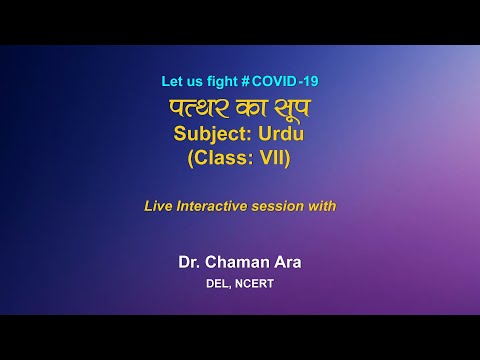 Let us fight #COVID-19

पत्थर का सूप

Subject: Urdu

(Class: VII)

Live Interactive session with

Dr. Chaman Ara

DEL, NCERT